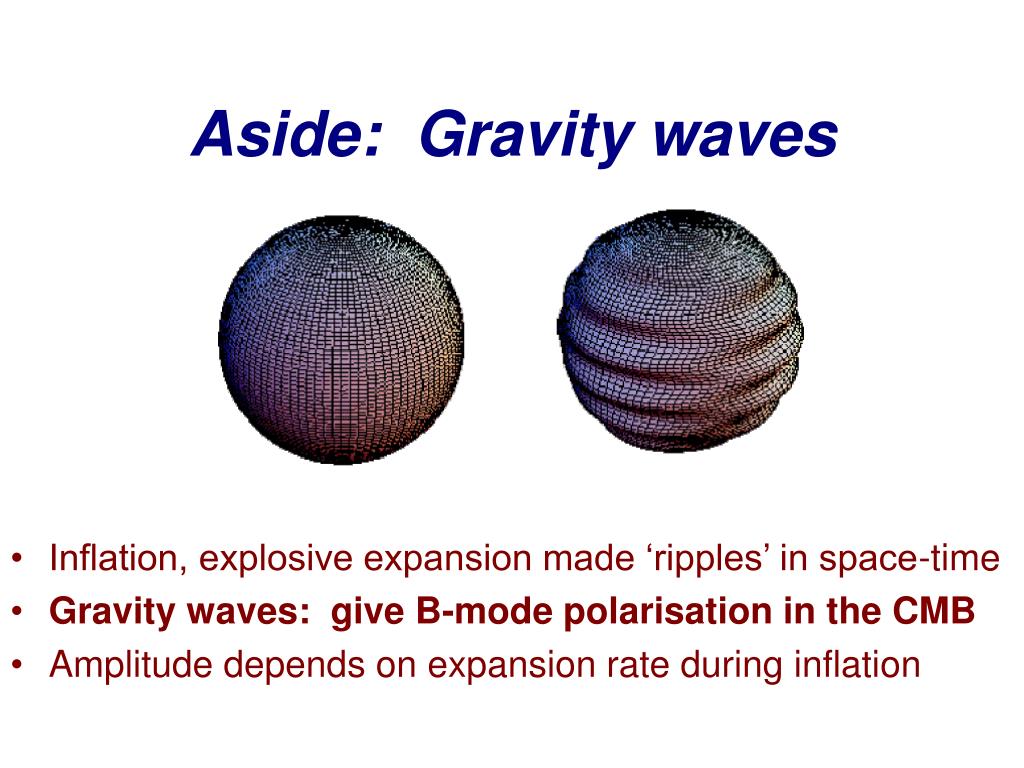 Aside: Gravity waves

• Inflation, explosive expansion made ‘ripples’ in space-time
• Gravity waves: give B-mode polarisation in the CMB
• Amplitude depends on expansion rate during inflation